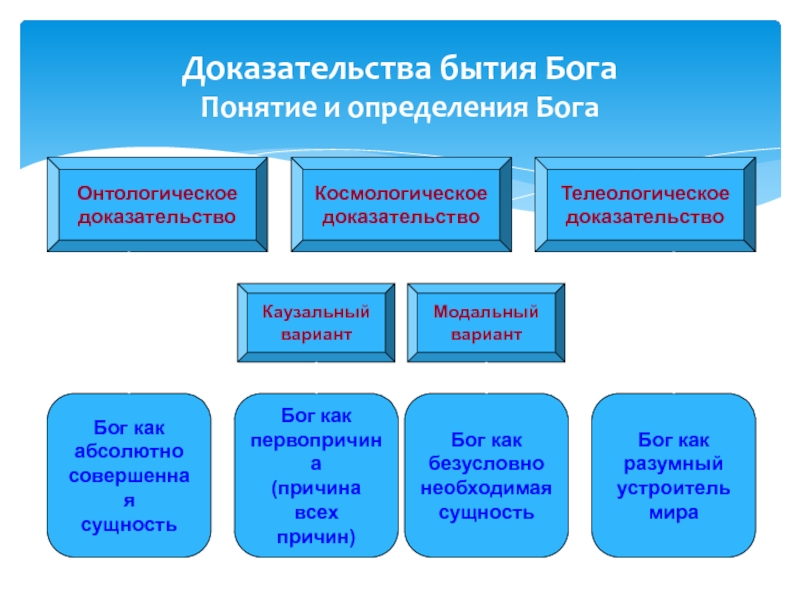 Доказательства бытия Бога
Понятие и определения Бога

Онтологическое доказательство

Космологическое доказательство

Телеологическое доказательство

Каузальный вариант

Модальный вариант

Бог как абсолютно совершенная сущность

Бог как первопричина (причина всех причин)

Бог как безусловно необходимая сущность

Бог как разумный устроитель мира